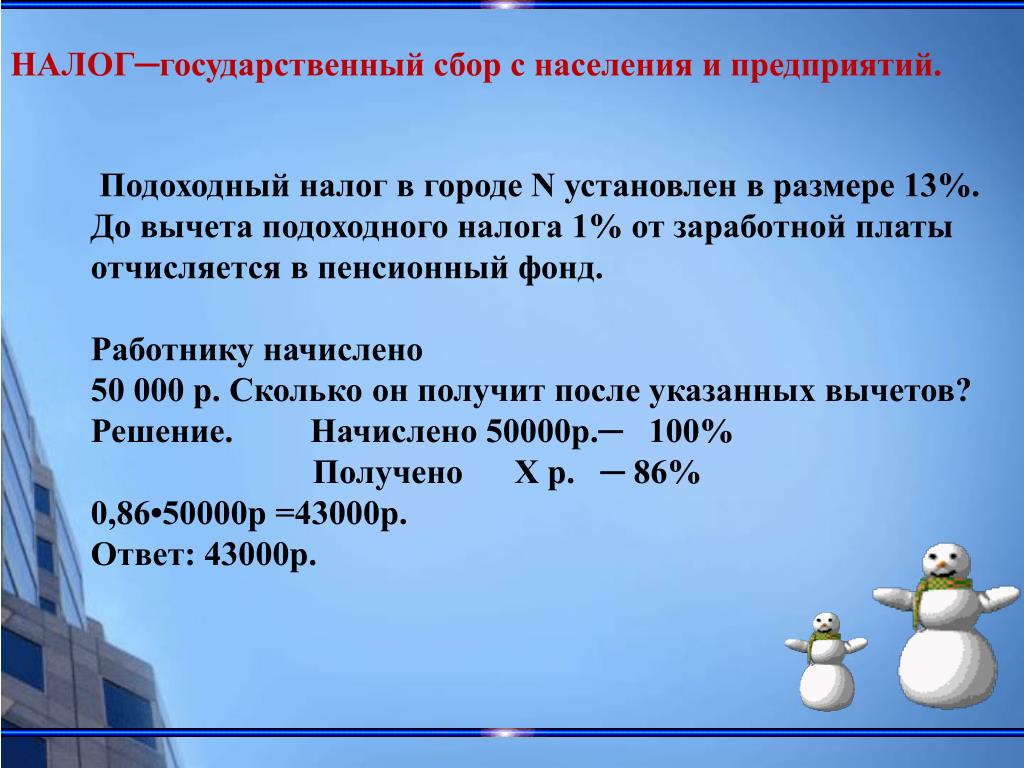 НАЛОГ─государственный сбор с населения и предприятий.

Подоходный налог в городе N установлен в размере 13%. До вычета подоходного налога 1% от заработной платы отчисляется в пенсионный фонд.

Работнику начислено
50 000 р. Сколько он получит после указанных вычетов?
Решение. Начислено 50000р.─ 100%
Получено Х р. ─ 86%
0,86•50000р =43000р.
Ответ: 43000р.